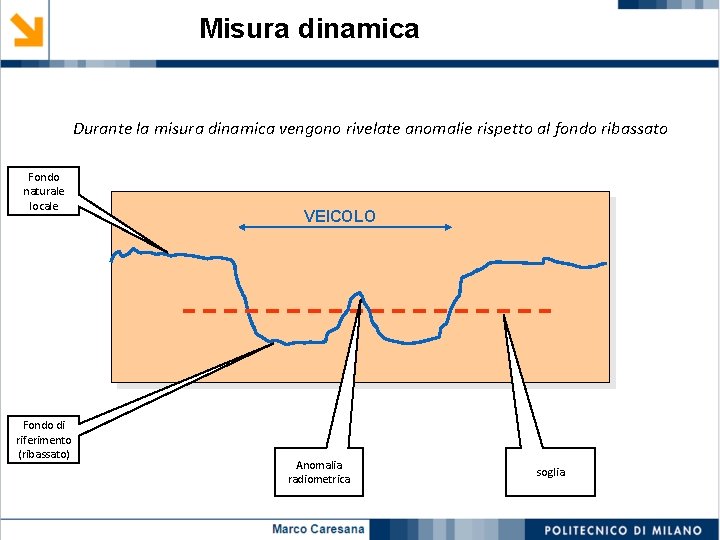 Misura dinamica

Durante la misura dinamica vengono rivelate anomalie rispetto al fondo ribassato

Fondo naturale locale

VEICOLO

Fondo di riferimento (ribassato)

Anomalia radiometrica

soglia

Marco Caresana

POLITECNICO DI MILANO